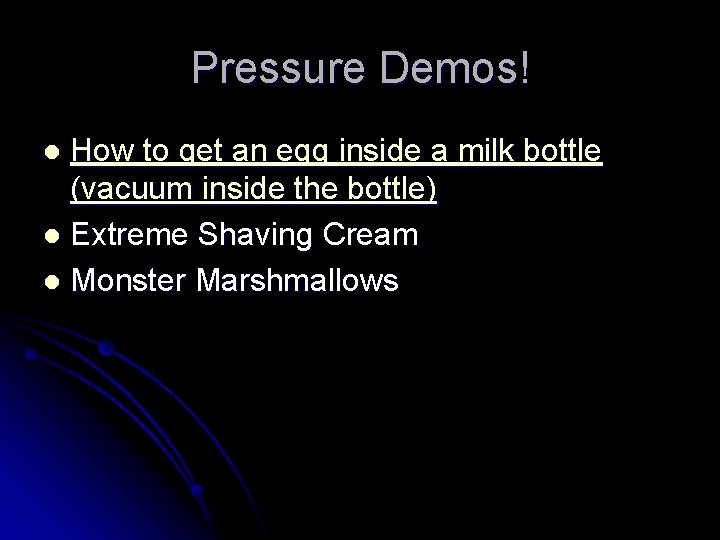 Pressure Demos!

- How to get an egg inside a milk bottle (vacuum inside the bottle)
- Extreme Shaving Cream
- Monster Marshmallows